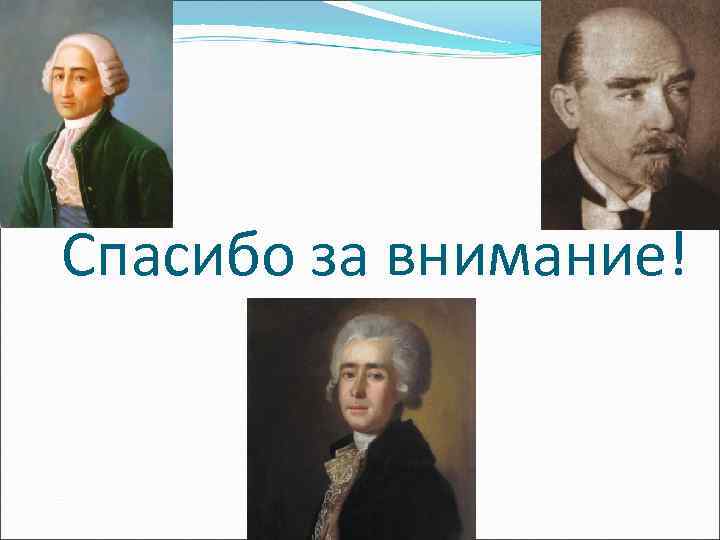 Спасибо за внимание!